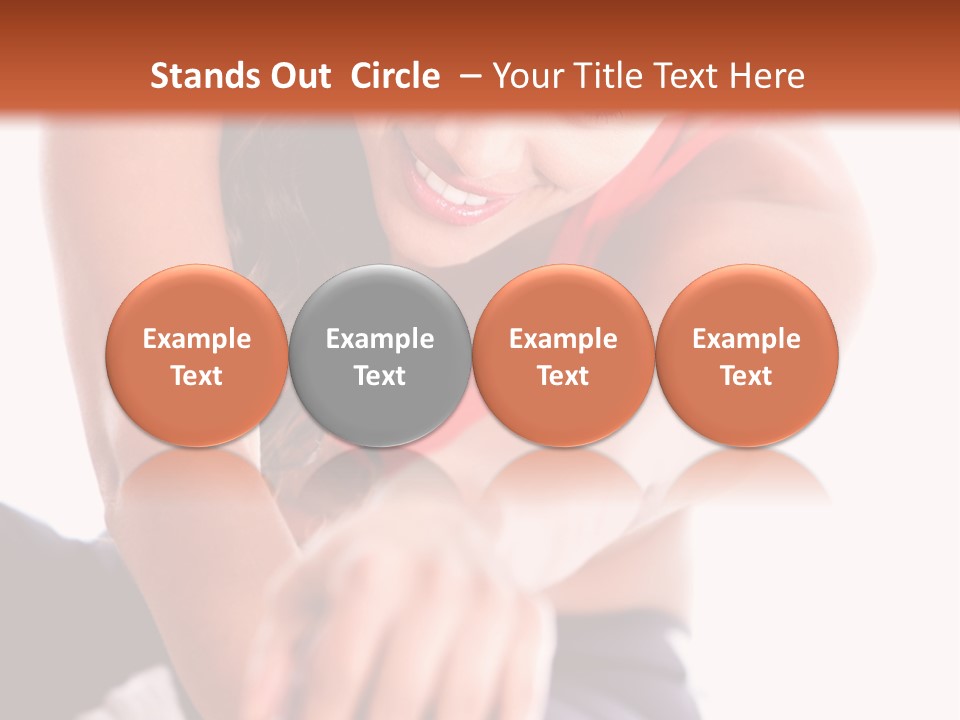 Stands Out Circle – Your Title Text Here

Example Text

Example Text

Example Text

Example Text